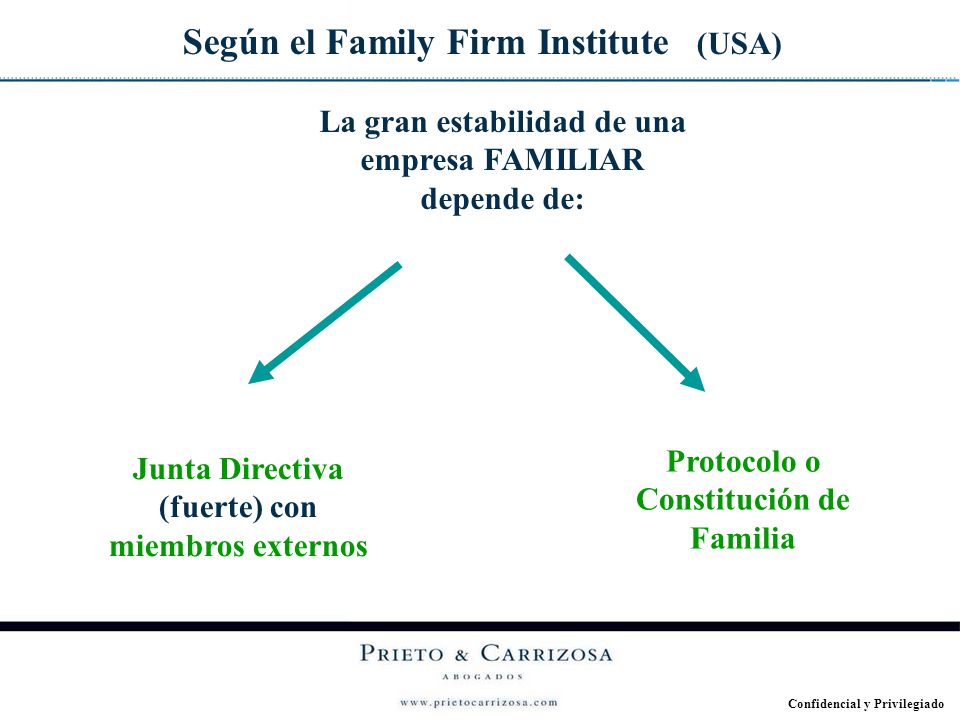 Según el Family Firm Institute (USA)

La gran estabilidad de una empresa FAMILIAR depende de:

Junta Directiva (fuerte) con miembros externos

Protocolo o Constitución de Familia

PRIETO & CARRIZOSA

ABOGADOS

www.prietocarrizosa.com

Confidencial y Privilegiado